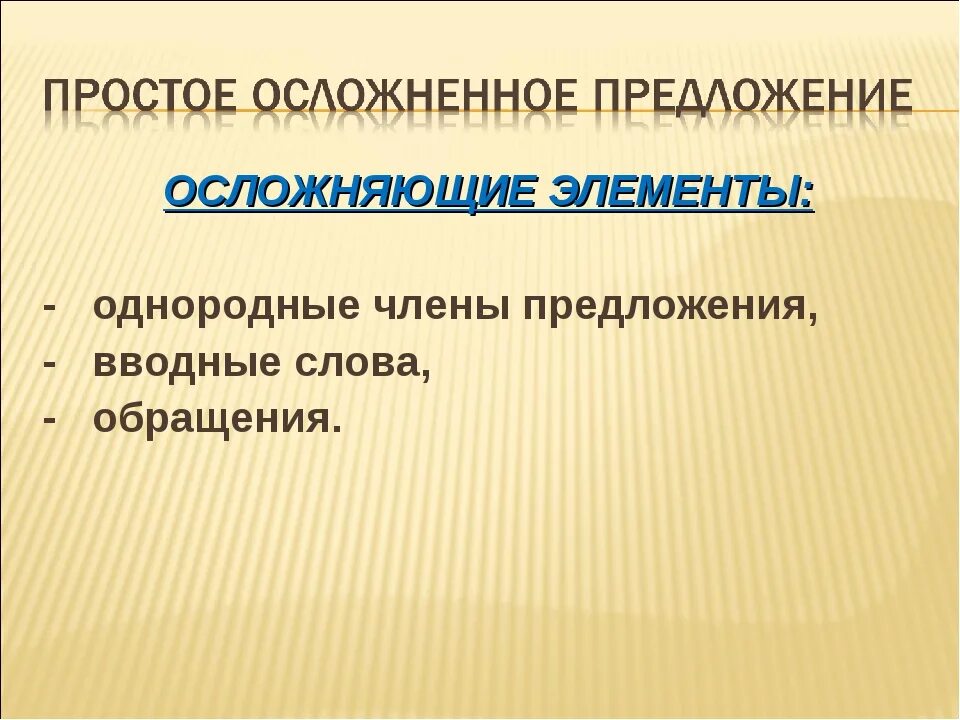 ПРОСТОЕ ОСЛОЖНЕННОЕ ПРЕДЛОЖЕНИЕ

ОСЛОЖНЯЮЩИЕ ЭЛЕМЕНТЫ:

- однородные члены предложения,
- вводные слова,
- обращения.